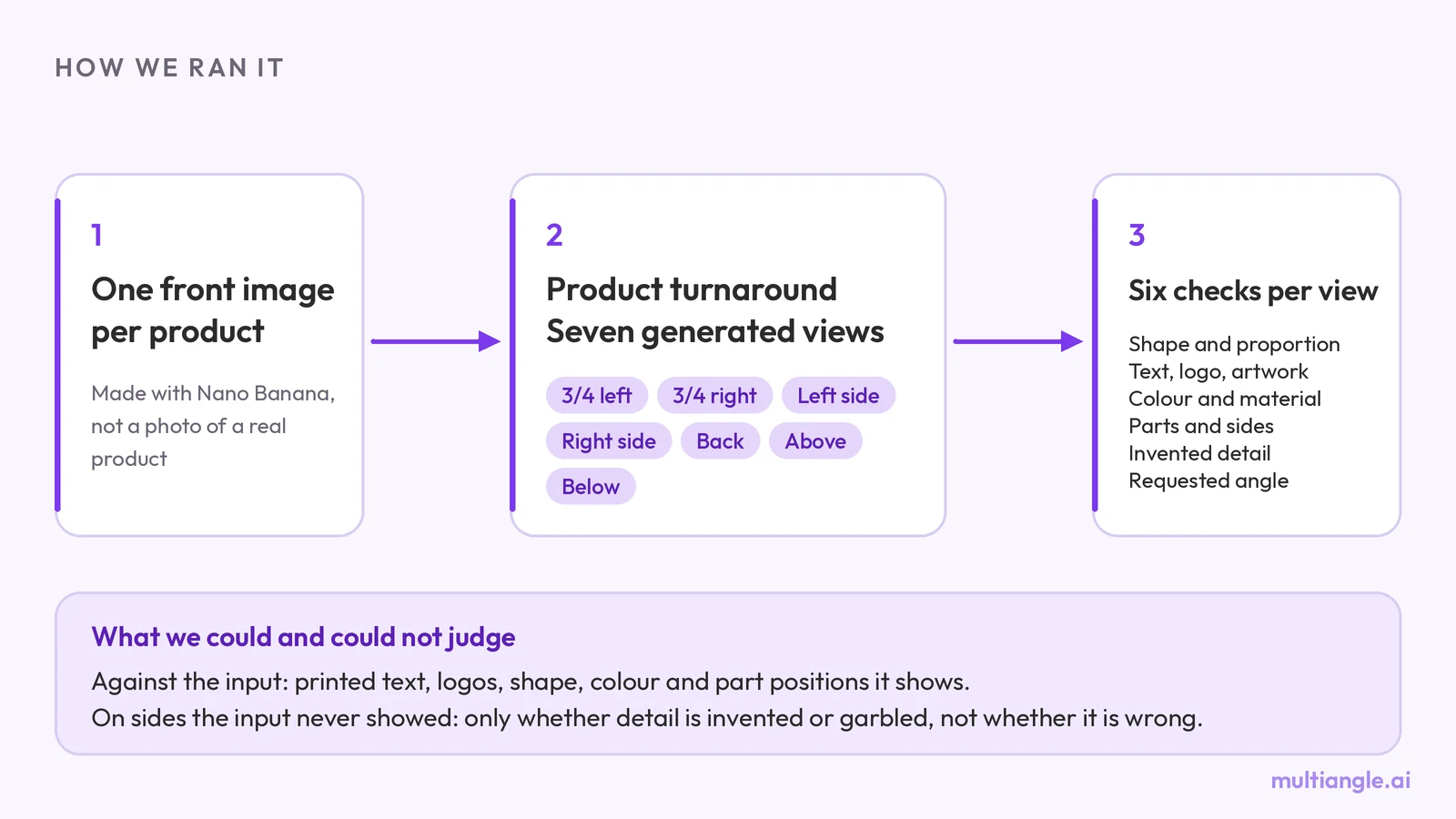 HOW WE RAN IT

1

One front image per product

Made with Nano Banana, not a photo of a real product

2

Product turnaround
Seven generated views

3/4 left
3/4 right
Left side
Right side
Back
Above
Below

3

Six checks per view

Shape and proportion
Text, logo, artwork
Colour and material
Parts and sides
Invented detail
Requested angle

What we could and could not judge

Against the input: printed text, logos, shape, colour and part positions it shows.
On sides the input never showed: only whether detail is invented or garbled, not whether it is wrong.

multiangle.ai